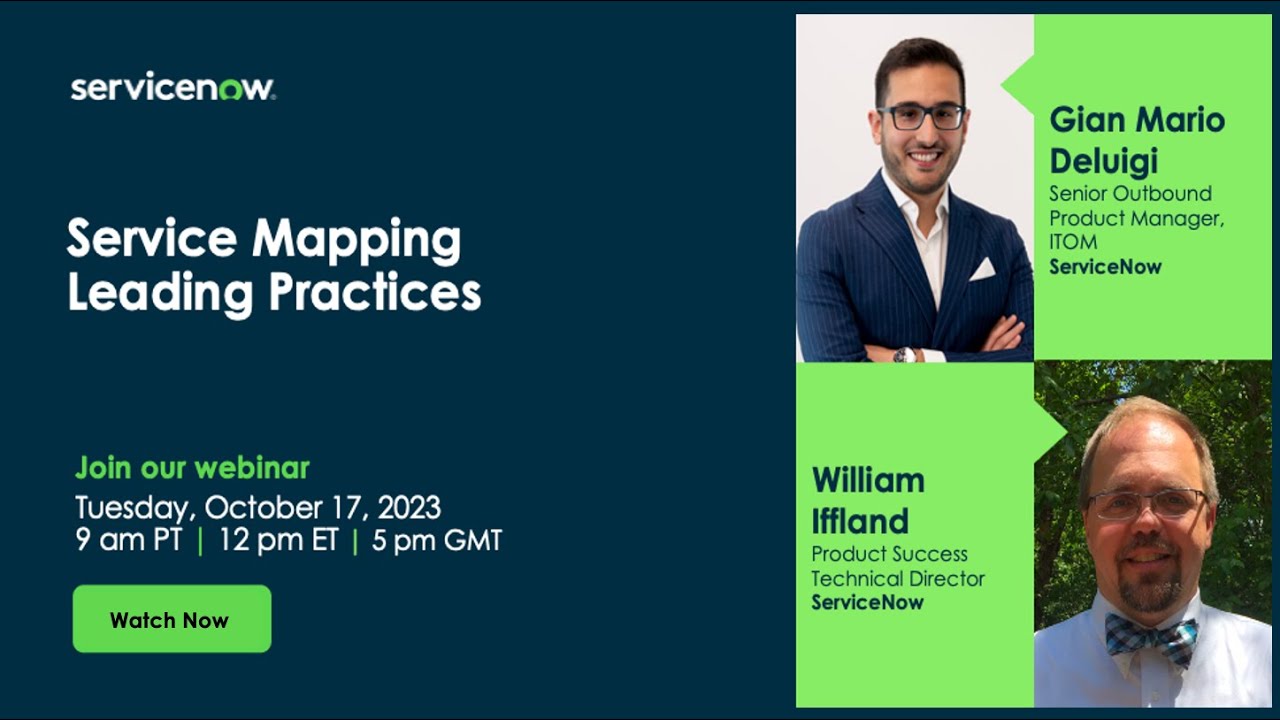 servicenow.

Service Mapping Leading Practices

Join our webinar
Tuesday, October 17, 2023
9 am PT | 12 pm ET | 5 pm GMT

Watch Now

Gian Mario Deluigi
Senior Outbound Product Manager, ITOM
ServiceNow

William Iffland
Product Success Technical Director
ServiceNow